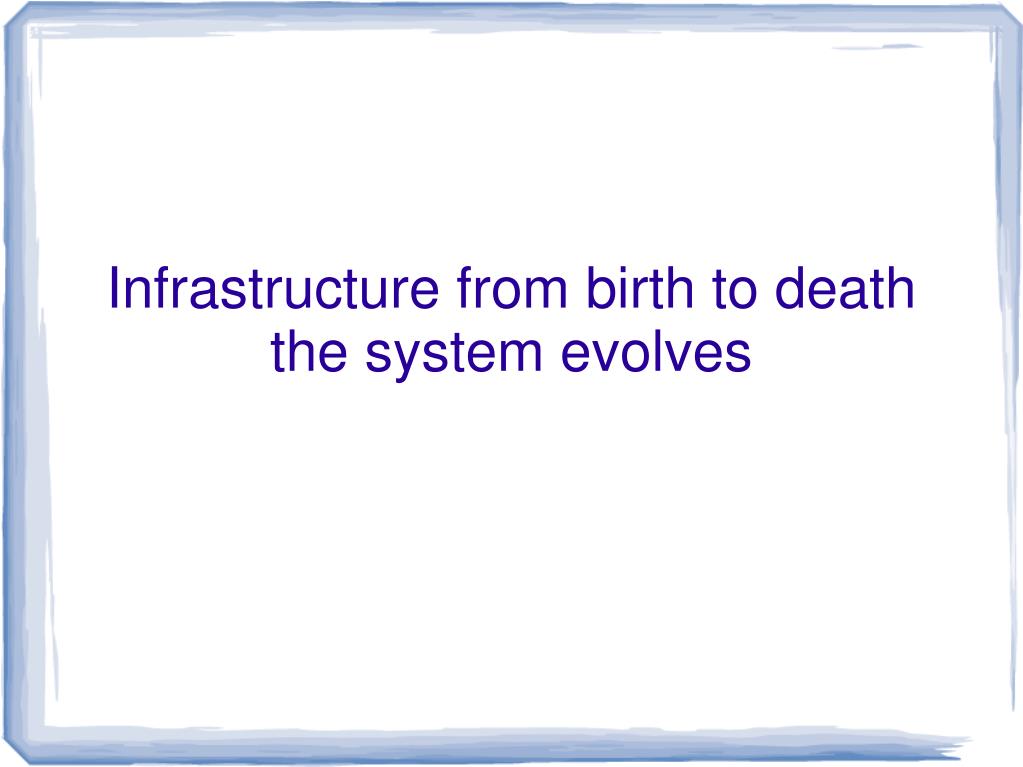 Infrastructure from birth to death the system evolves